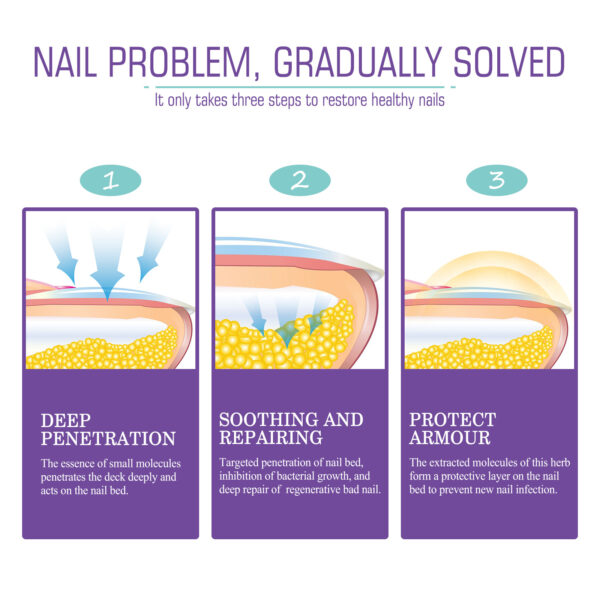 NAIL PROBLEM, GRADUALLY SOLVED

It only takes three steps to restore healthy nails

1

DEEP PENETRATION

The essence of small molecules penetrates the deck deeply and acts on the nail bed.

2

SOOTHING AND REPAIRING

Targeted penetration of nail bed, inhibition of bacterial growth, and deep repair of regenerative bad nail.

3

PROTECT ARMOUR

The extracted molecules of this herb form a protective layer on the nail bed to prevent new nail infection.